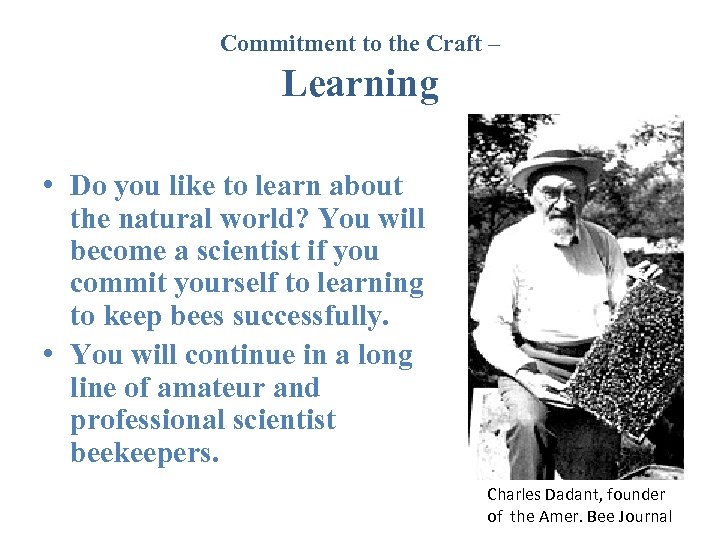 Commitment to the Craft –
Learning

• Do you like to learn about the natural world? You will become a scientist if you commit yourself to learning to keep bees successfully.
• You will continue in a long line of amateur and professional scientist beekeepers.

Charles Dadant, founder of the Amer. Bee Journal